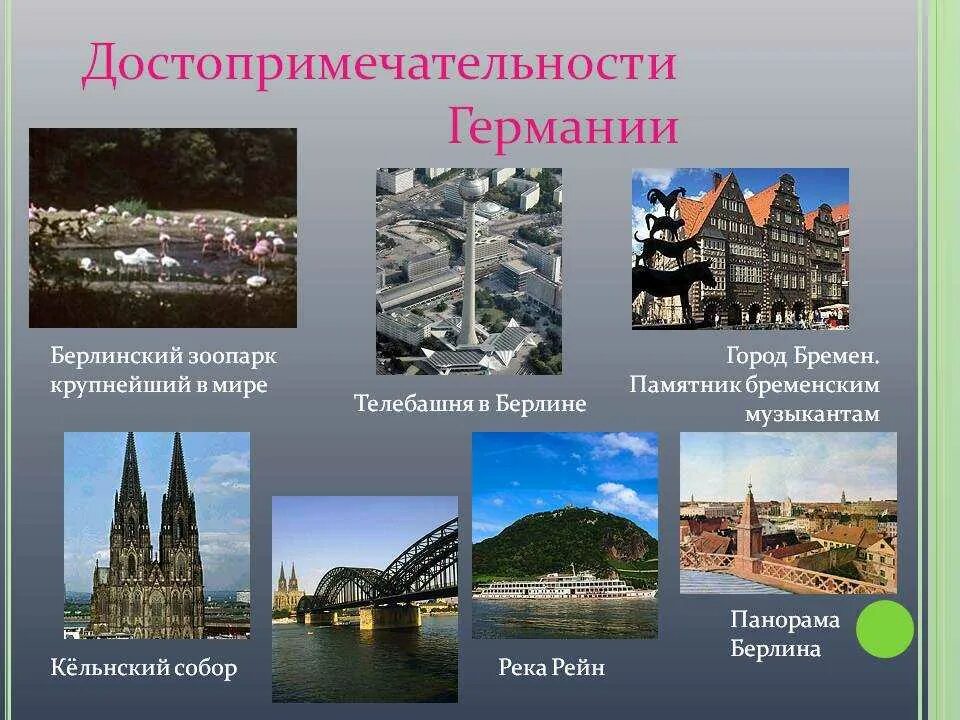 Достопримечательности Германии

Берлинский зоопарк крупнейший в мире

Телебашня в Берлине

Город Бремен. Памятник бременским музыкантам

Кёльнский собор

Река Рейн

Панорама Берлина